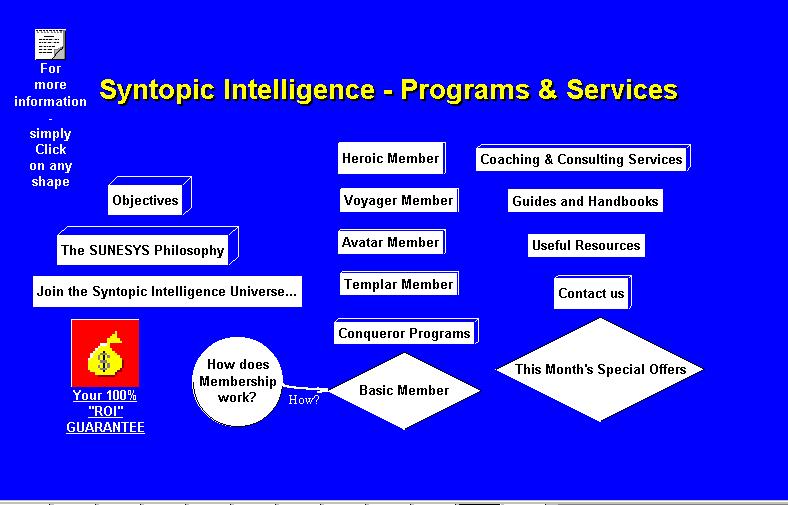 For more information - simply Click on any shape

Syntopic Intelligence - Programs & Services

Objectives

The SUNESYS Philosophy

Join the Syntopic Intelligence Universe...

$

Your 100% "ROI" GUARANTEE

How does Membership work?

How?

Heroic Member

Voyager Member

Avatar Member

Templar Member

Conqueror Programs

Basic Member

Coaching & Consulting Services

Guides and Handbooks

Useful Resources

Contact us

This Month's Special Offers